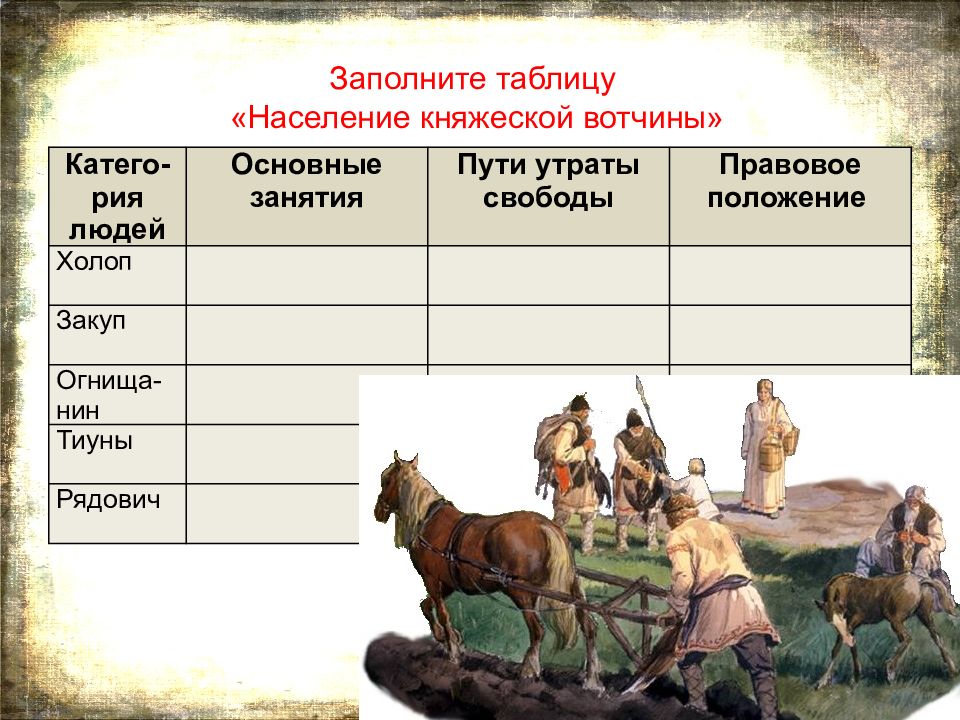 Заполните таблицу
«Население княжеской вотчины»

| Категория людей | Основные занятия | Пути утраты свободы | Правовое положение |
|---|---|---|---|
| Холоп | | | |
| Закуп | | | |
| Огнищанин | | | |
| Тиуны | | | |
| Рядович | | | |